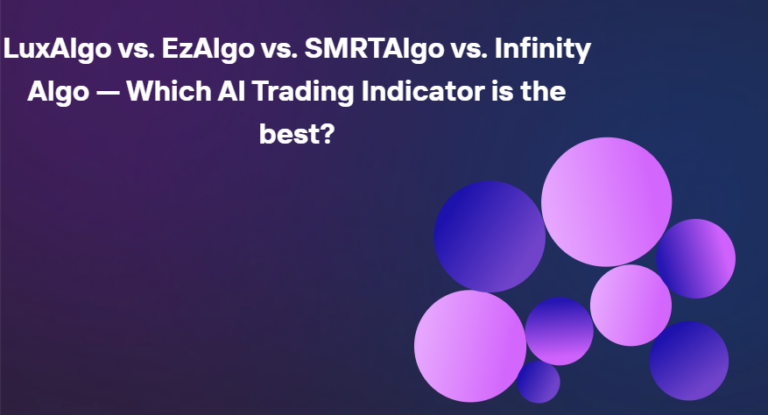 LuxAlgo vs. EzAlgo vs. SMRTAlgo vs. Infinity Algo — Which AI Trading Indicator is the best?